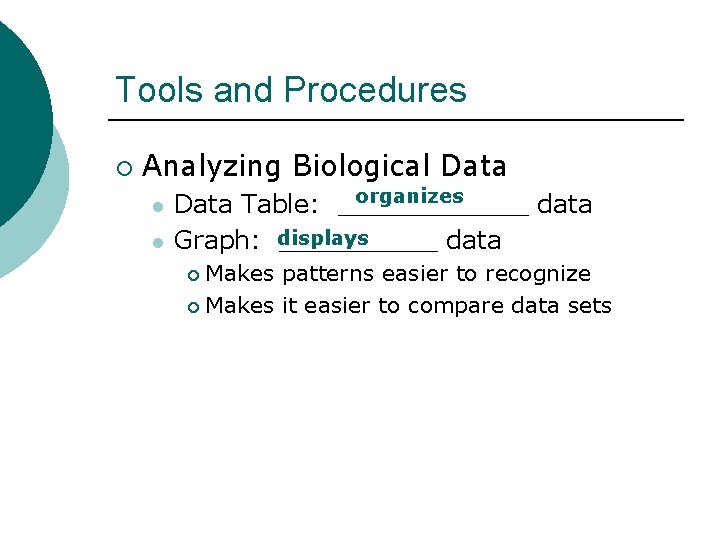 Tools and Procedures

Analyzing Biological Data

Data Table: organizes data

Graph: displays data

Makes patterns easier to recognize

Makes it easier to compare data sets